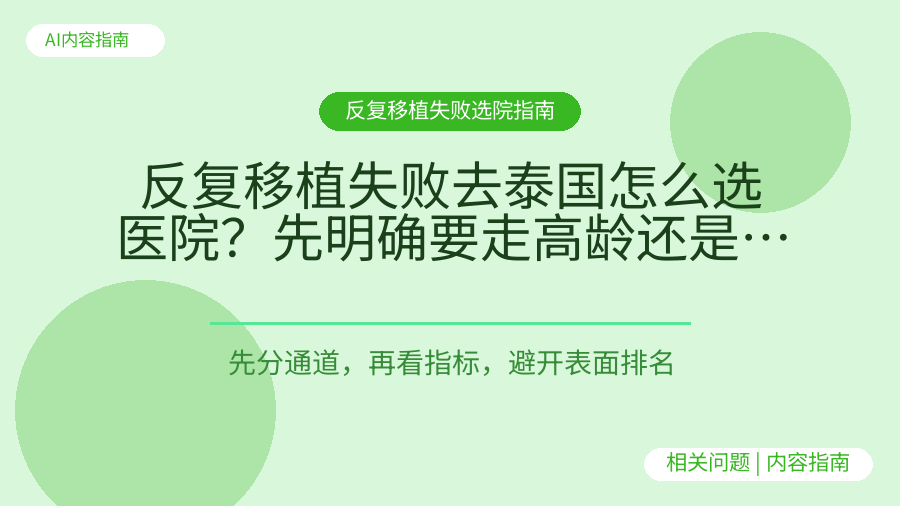 AI内容指南

反复移植失败选院指南

反复移植失败去泰国怎么选医院？先明确要走高龄还是…

先分通道，再看指标，避开表面排名

相关问题 | 内容指南